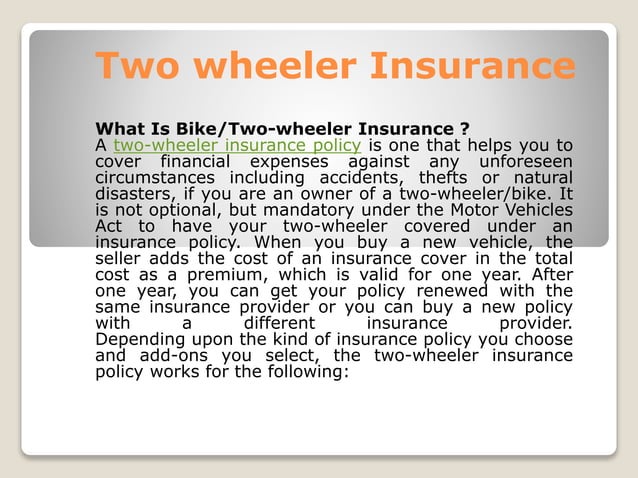 Two wheeler Insurance

What Is Bike/Two-wheeler Insurance ?
A two-wheeler insurance policy is one that helps you to cover financial expenses against any unforeseen circumstances including accidents, thefts or natural disasters, if you are an owner of a two-wheeler/bike. It is not optional, but mandatory under the Motor Vehicles Act to have your two-wheeler covered under an insurance policy. When you buy a new vehicle, the seller adds the cost of an insurance cover in the total cost as a premium, which is valid for one year. After one year, you can get your policy renewed with the same insurance provider or you can buy a new policy with a different insurance provider. Depending upon the kind of insurance policy you choose and add-ons you select, the two-wheeler insurance policy works for the following: